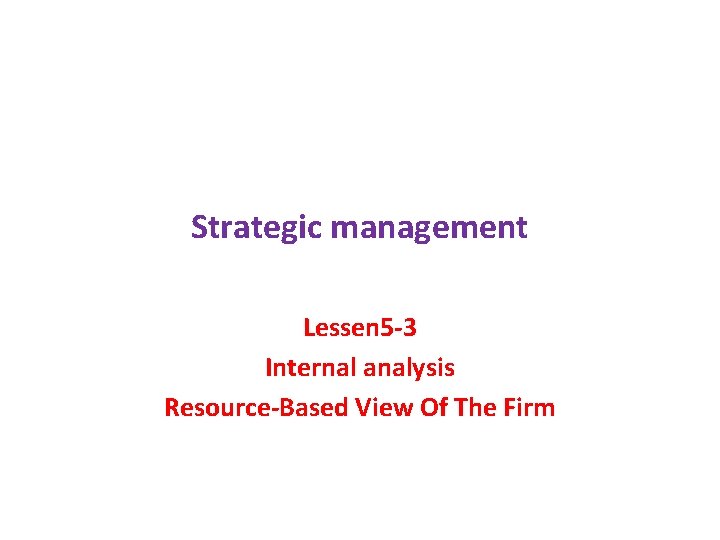 Strategic management

Lessen5-3
Internal analysis
Resource-Based View Of The Firm